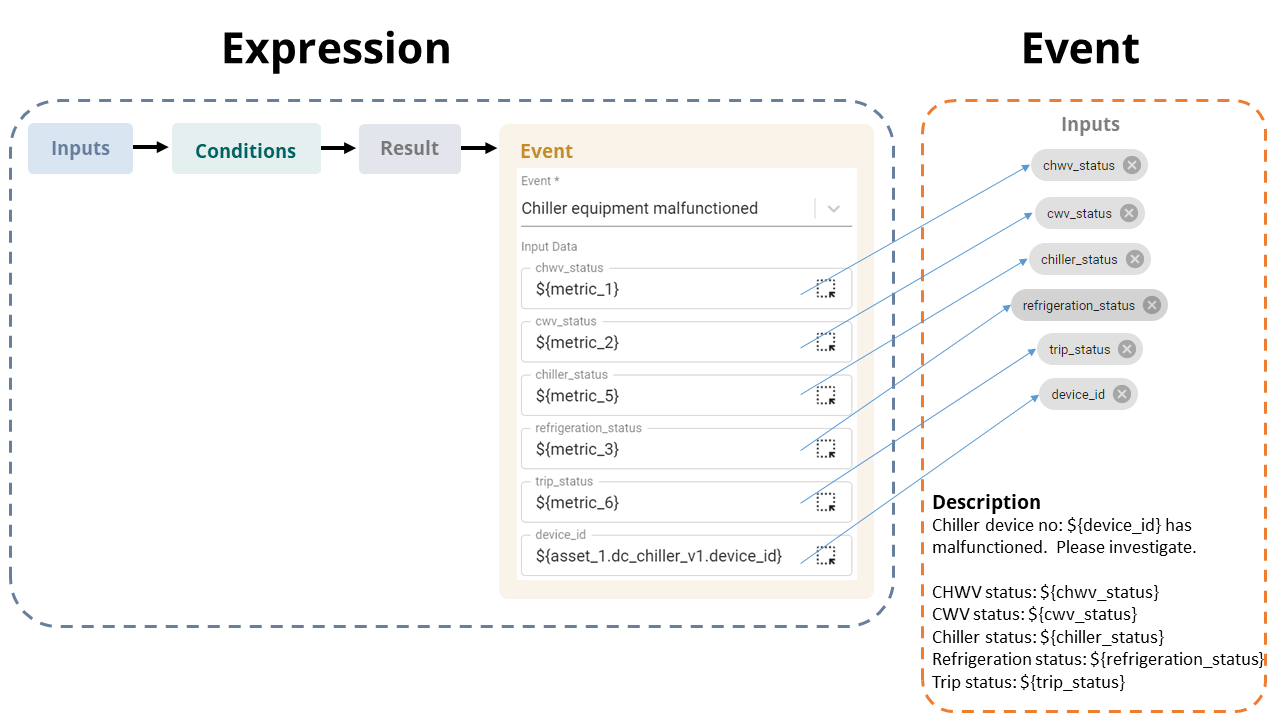 Expression

Inputs Conditions Result

Event

Event *

Chiller equipment malfunctioned

Input Data

chwv_status
${metric_1}

cwv_status
${metric_2}

chiller_status
${metric_5}

refrigeration_status
${metric_3}

trip_status
${metric_6}

device_id
${asset_1.dc_chiller_v1.device_id}

Event

Inputs

chwv_status
cwv_status
chiller_status
refrigeration_status
trip_status
device_id

Description
Chiller device no: ${device_id} has malfunctioned. Please investigate.

CHWV status: ${chwv_status}
CWV status: ${cwv_status}
Chiller status: ${chiller_status}
Refrigeration status: ${refrigeration_status}
Trip status: ${trip_status}